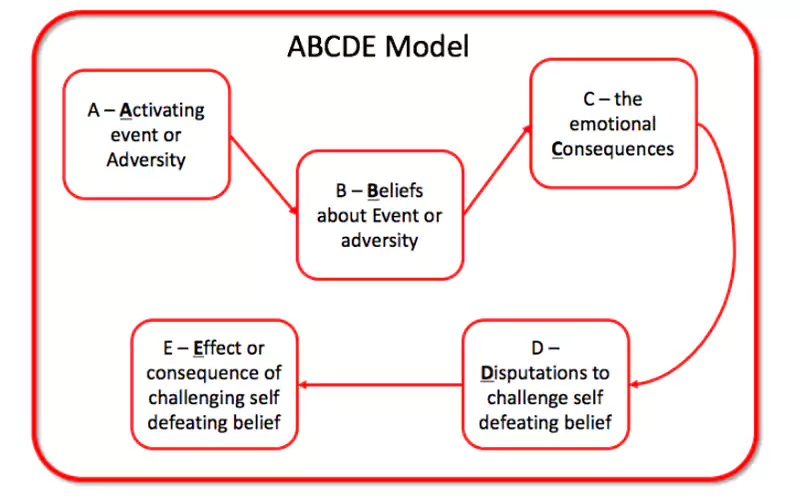 ABCDE Model

A – Activating event or Adversity

B – Beliefs about Event or adversity

C – the emotional Consequences

D – Disputations to challenge self defeating belief

E – Effect or consequence of challenging self defeating belief